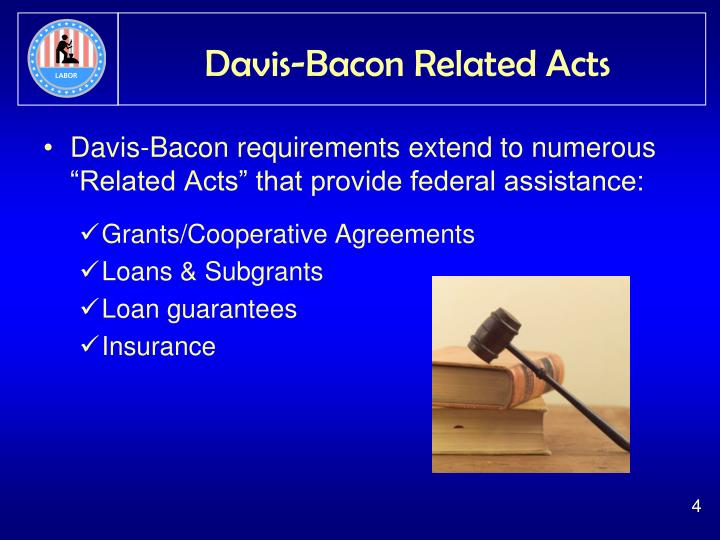 LABOR

Davis-Bacon Related Acts

• Davis-Bacon requirements extend to numerous “Related Acts” that provide federal assistance:

✓Grants/Cooperative Agreements
✓Loans & Subgrants
✓Loan guarantees
✓Insurance

4